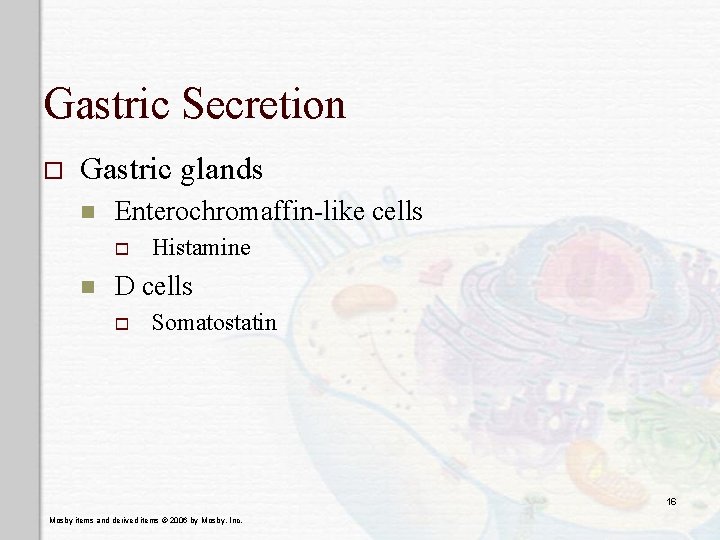 Gastric Secretion

Gastric glands
Enterochromaffin-like cells
Histamine
D cells
Somatostatin

16

Mosby items and derived items © 2006 by Mosby, Inc.